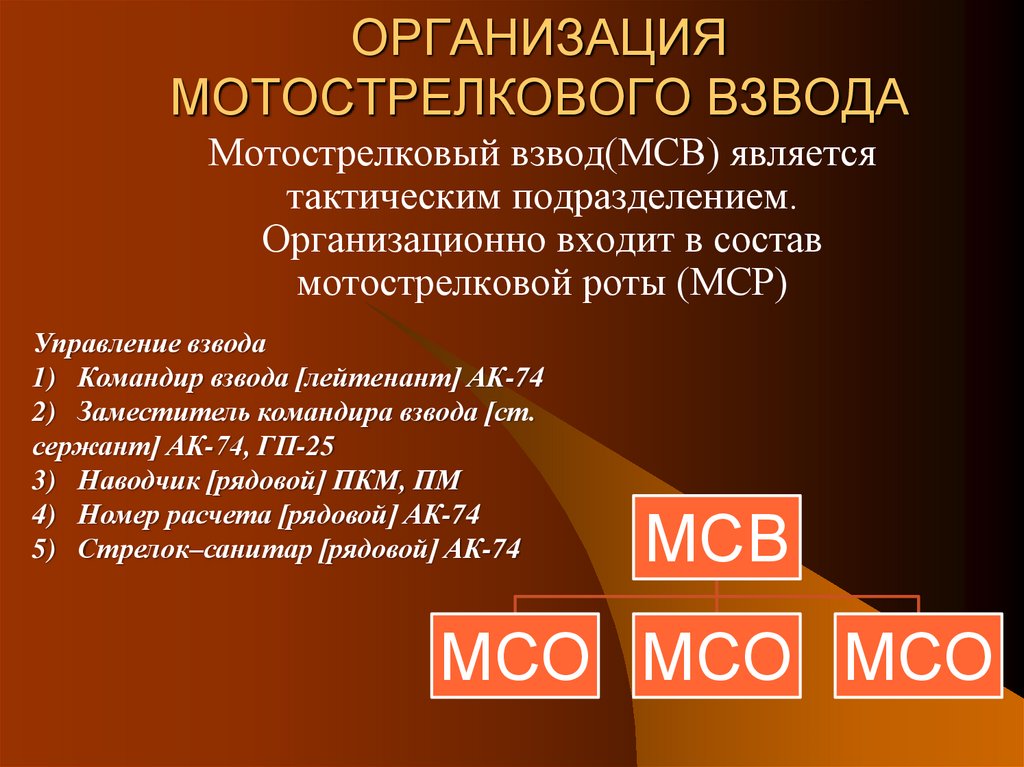 ОРГАНИЗАЦИЯ МОТОСТРЕЛКОВОГО ВЗВОДА

Мотострелковый взвод(МСВ) является тактическим подразделением. Организационно входит в состав мотострелковой роты (МСР)

Управление взвода
1) Командир взвода [лейтенант] АК-74
2) Заместитель командира взвода [ст. сержант] АК-74, ГП-25
3) Наводчик [рядовой] ПКМ, ПМ
4) Номер расчета [рядовой] АК-74
5) Стрелок–санитар [рядовой] АК-74

МСВ

МСО

МСО

МСО